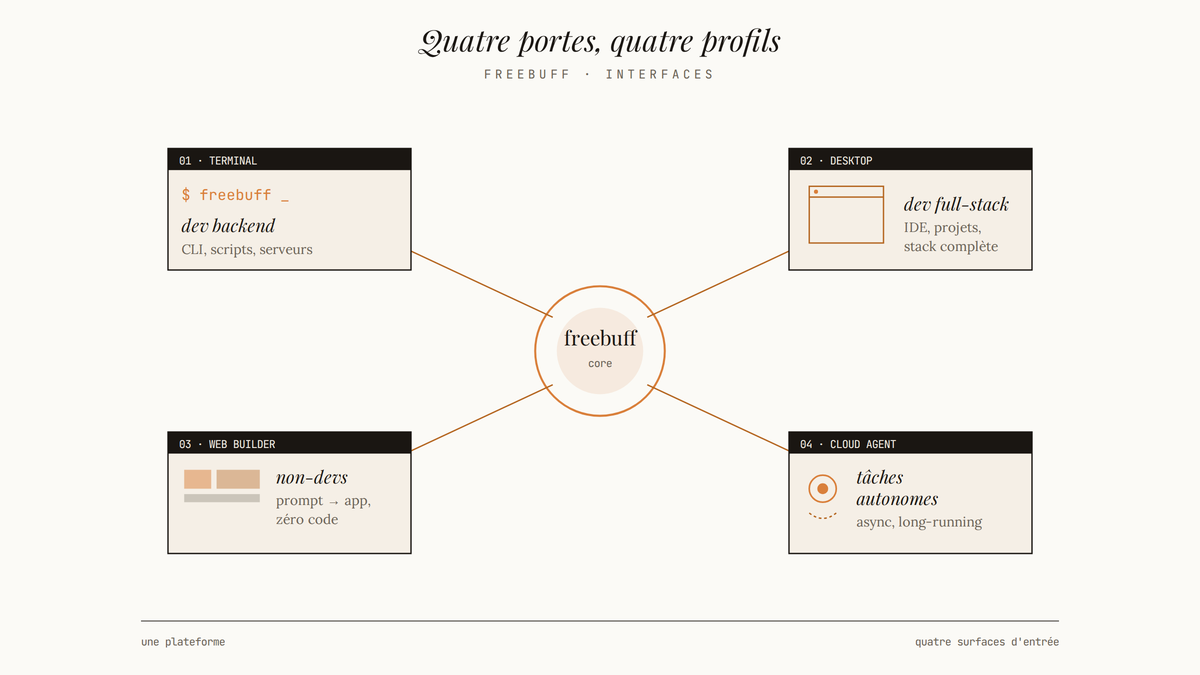 Quatre portes, quatre profils

FREEBUFF · INTERFACES

01 · TERMINAL

$ freebuff _

dev backend

CLI, scripts, serveurs

02 · DESKTOP

dev full-stack

IDE, projets, stack complète

freebuff

core

03 · WEB BUILDER

non-devs

prompt → app, zéro code

04 · CLOUD AGENT

tâches autonomes

async, long-running

une plateforme

quatre surfaces d'entrée